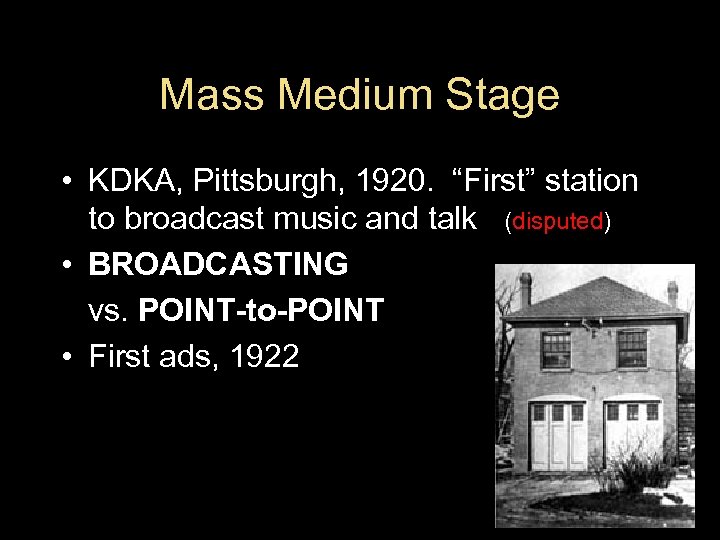 Mass Medium Stage

• KDKA, Pittsburgh, 1920. “First” station to broadcast music and talk (disputed)
• BROADCASTING vs. POINT-to-POINT
• First ads, 1922